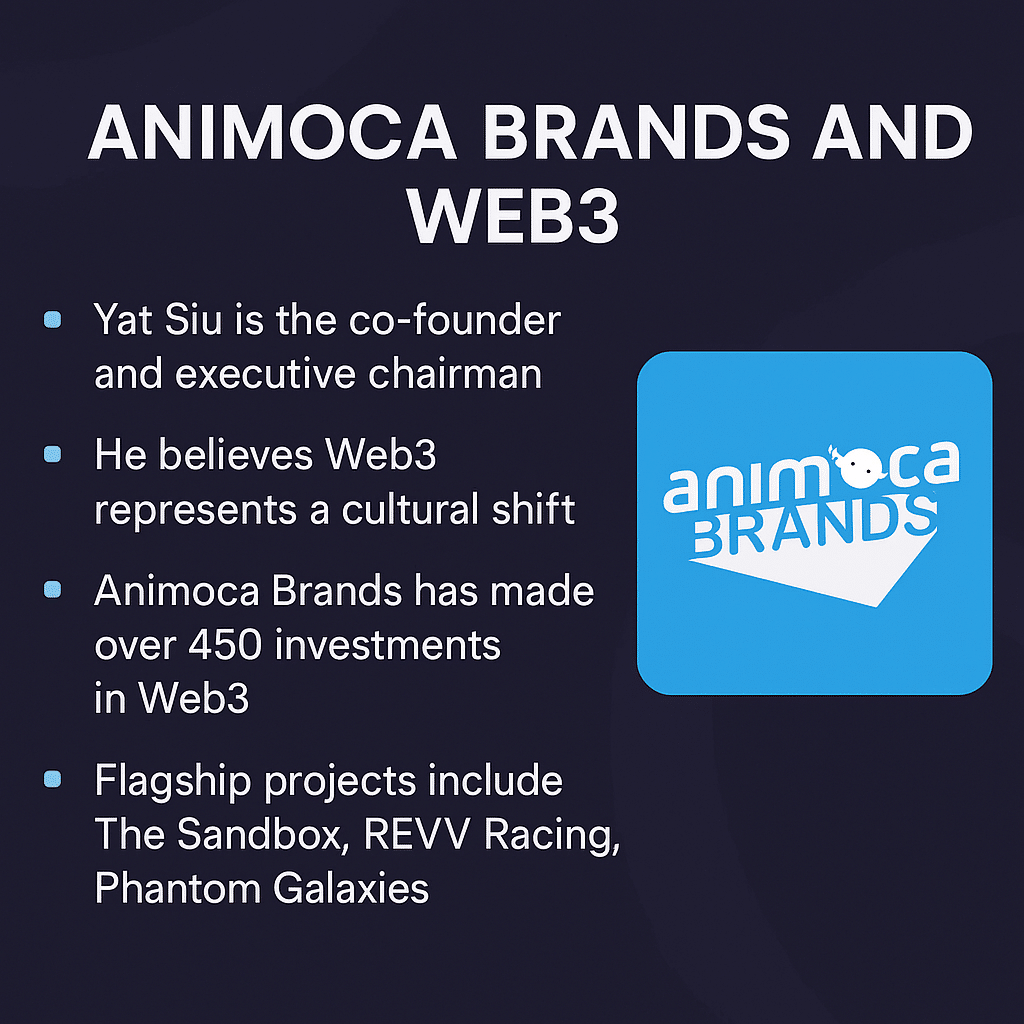 ANIMOCA BRANDS AND WEB3

- Yat Siu is the co-founder and executive chairman
- He believes Web3 represents a cultural shift
- Animoca Brands has made over 450 investments in Web3
- Flagship projects include The Sandbox, REVV Racing, Phantom Galaxies

animoca BRANDS